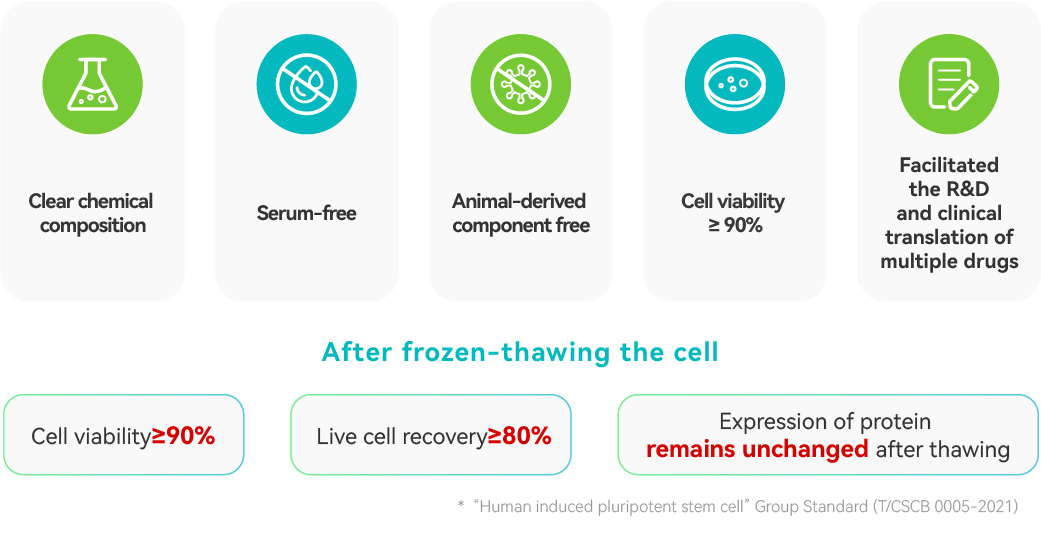 Clear chemical composition

Serum-free

Animal-derived component free

Cell viability ≥ 90%

Facilitated the R&D and clinical translation of multiple drugs

After frozen-thawing the cell

Cell viability≥90%

Live cell recovery≥80%

Expression of protein remains unchanged after thawing

* "Human induced pluripotent stem cell" Group Standard (T/CSCB 0005-2021)